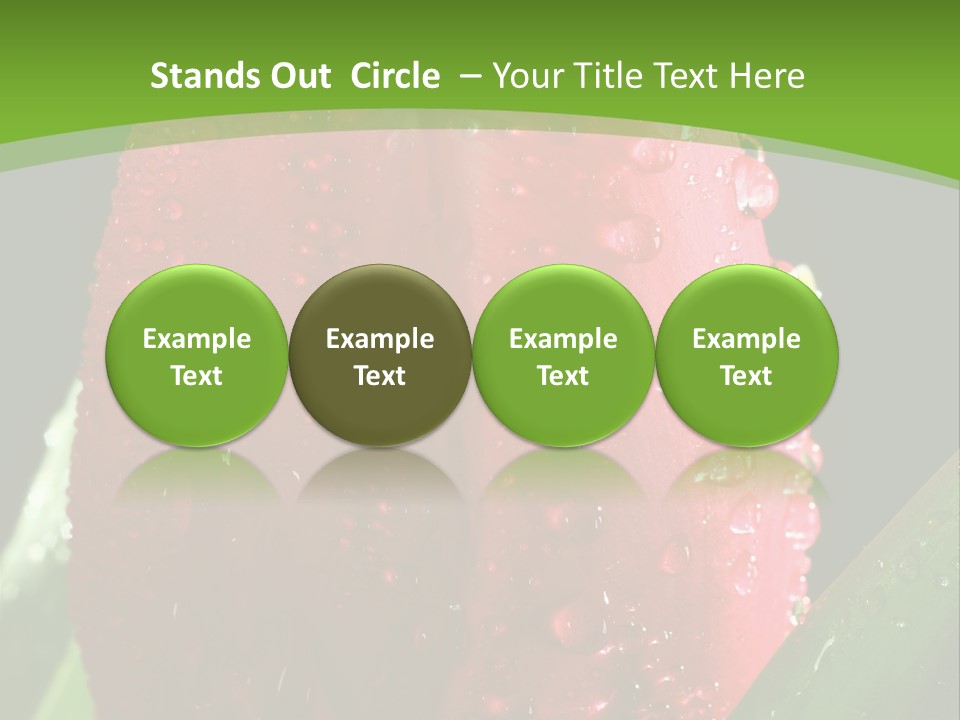 Stands Out Circle – Your Title Text Here

Example Text

Example Text

Example Text

Example Text